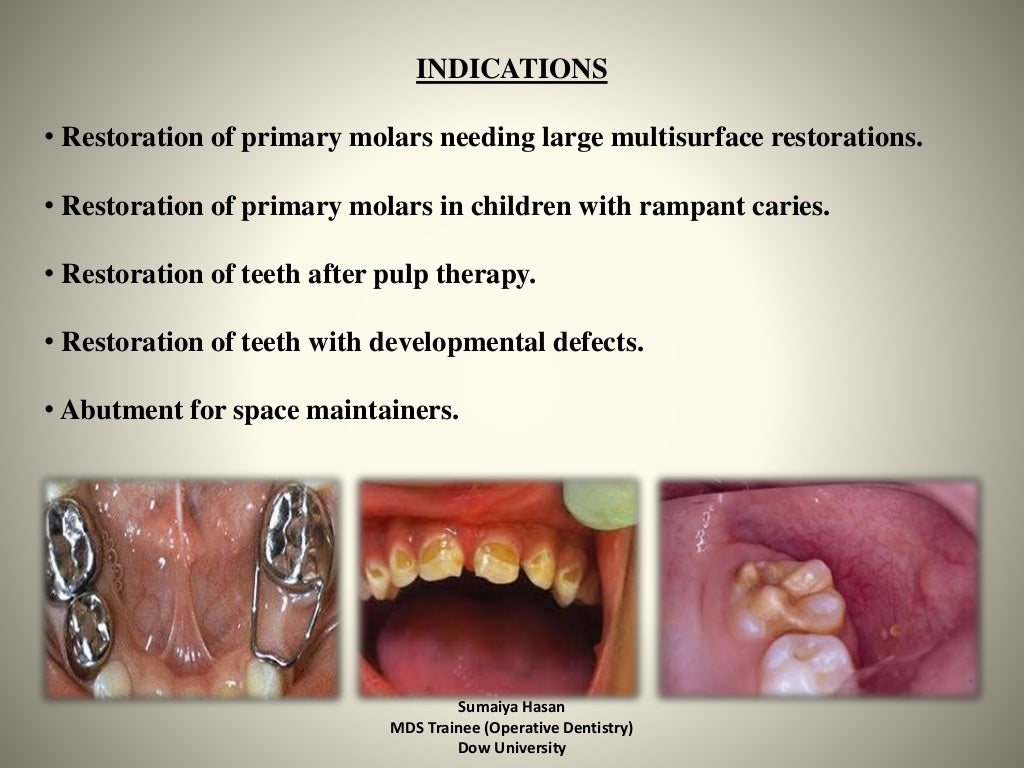 INDICATIONS

• Restoration of primary molars needing large multisurface restorations.

• Restoration of primary molars in children with rampant caries.

• Restoration of teeth after pulp therapy.

• Restoration of teeth with developmental defects.

• Abutment for space maintainers.

Sumaiya Hasan
MDS Trainee (Operative Dentistry)
Dow University